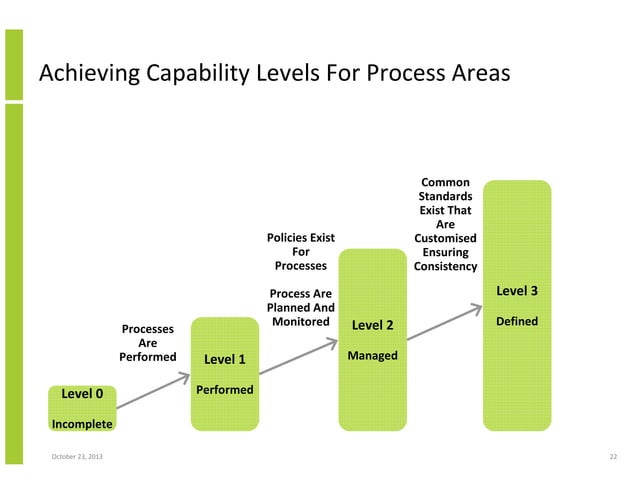 Achieving Capability Levels For Process Areas

Level 0

Incomplete

Processes Are Performed

Level 1

Performed

Policies Exist For Processes

Process Are Planned And Monitored

Level 2

Managed

Common Standards Exist That Are Customised Ensuring Consistency

Level 3

Defined

October 23, 2013

22